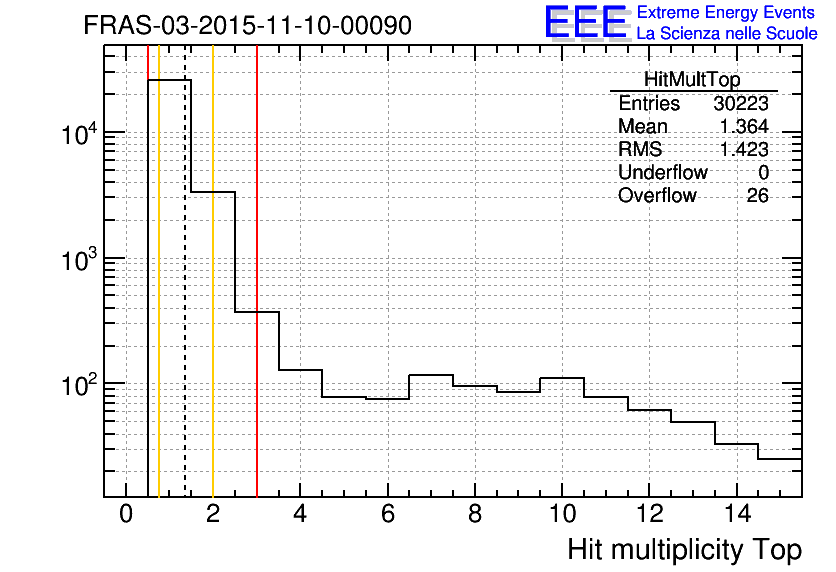 FRAS-03-2015-11-10-00090

EEE Extreme Energy Events
La Scienza nelle Scuole

| HitMultTop | |
|---|---|
| Entries | 30223 |
| Mean | 1.364 |
| RMS | 1.423 |
| Underflow | 0 |
| Overflow | 26 |

$10^4$
$10^3$
$10^2$

0 2 4 6 8 10 12 14

Hit multiplicity Top